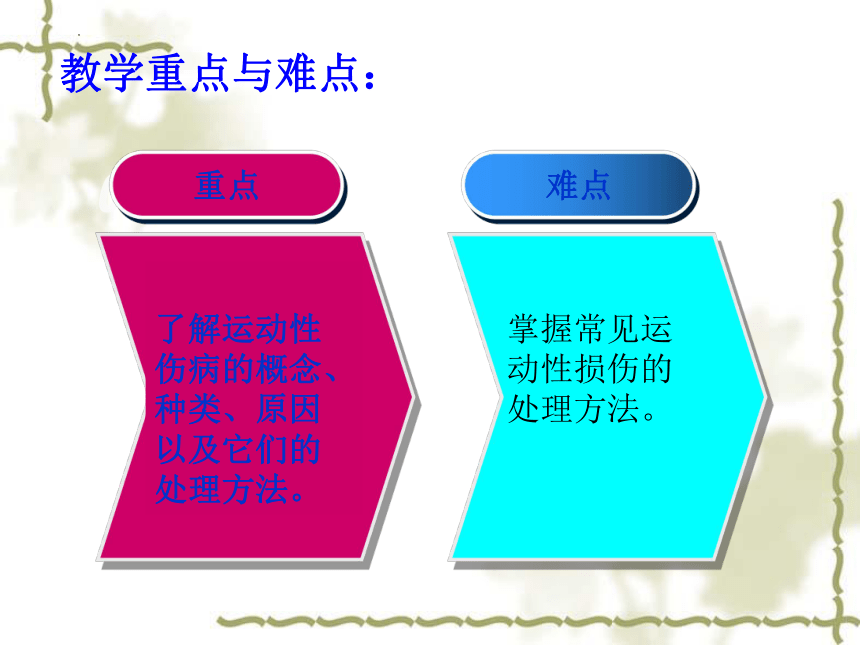 教学重点与难点：

重点

了解运动性伤病的概念、种类、原因以及它们的处理方法。

难点

掌握常见运动性损伤的处理方法。